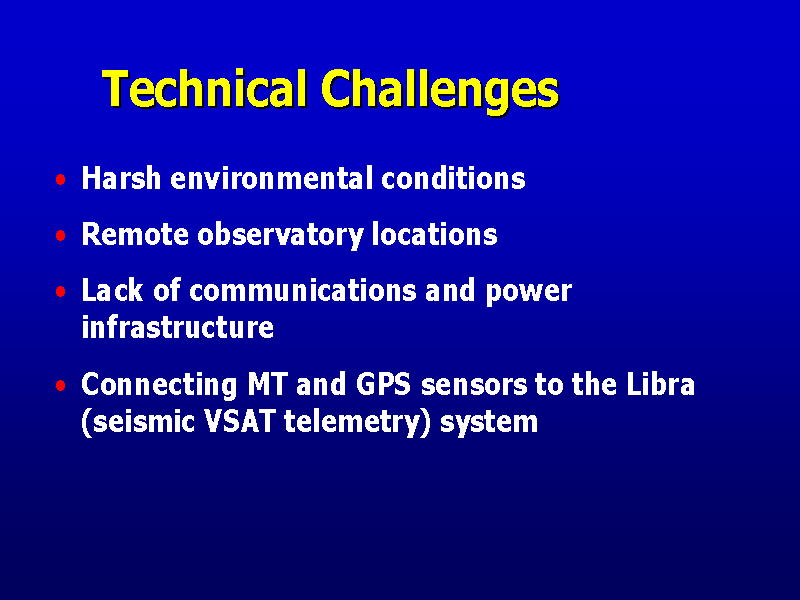 Technical Challenges

• Harsh environmental conditions

• Remote observatory locations

• Lack of communications and power infrastructure

• Connecting MT and GPS sensors to the Libra (seismic VSAT telemetry) system